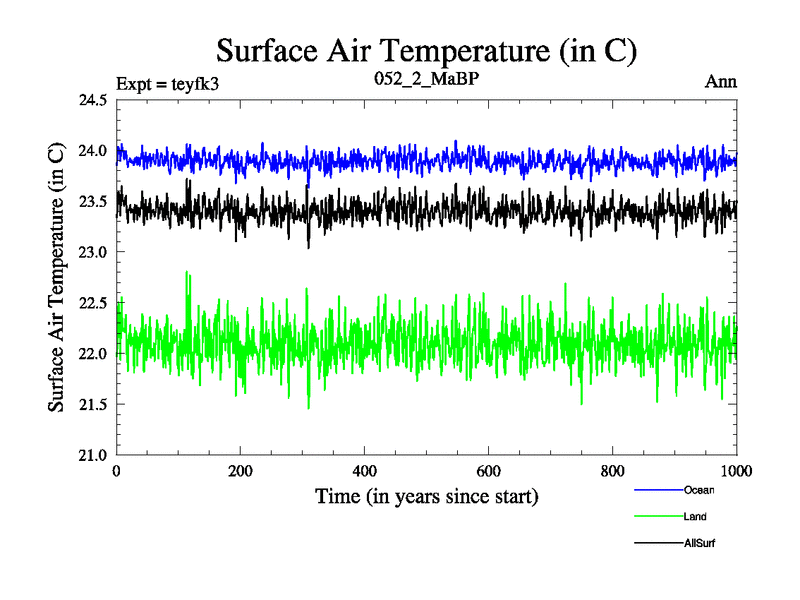 Surface Air Temperature (in C)

Expt = teyfk3

052_2_MaBP

Ann

Surface Air Temperature (in C)

24.5
24.0
23.5
23.0
22.5
22.0
21.5
21.0

0
200
400
600
800
1000

Time (in years since start)

Ocean
Land
AllSurf